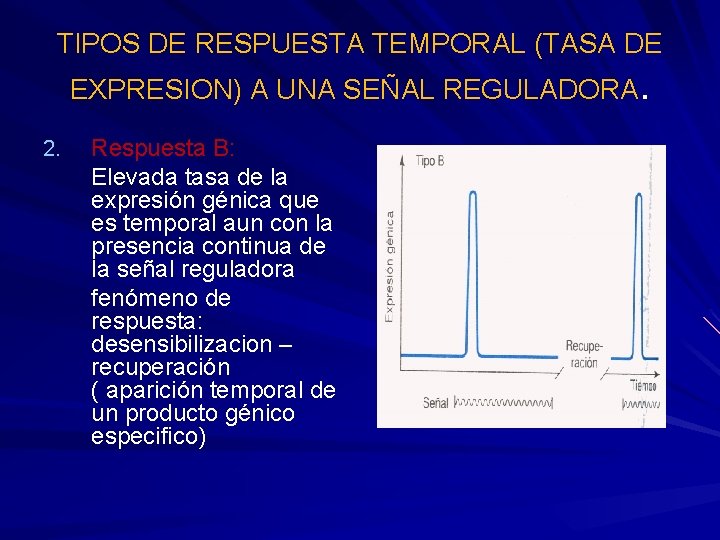 TIPOS DE RESPUESTA TEMPORAL (TASA DE EXPRESION) A UNA SEÑAL REGULADORA.

2. Respuesta B:

Elevada tasa de la expresión génica que es temporal aun con la presencia continua de la señal reguladora

fenómeno de respuesta: desensibilizacion – recuperación ( aparición temporal de un producto génico especifico)

Tipo B

Expresión génica

Recuperación

Tiempo

Señal